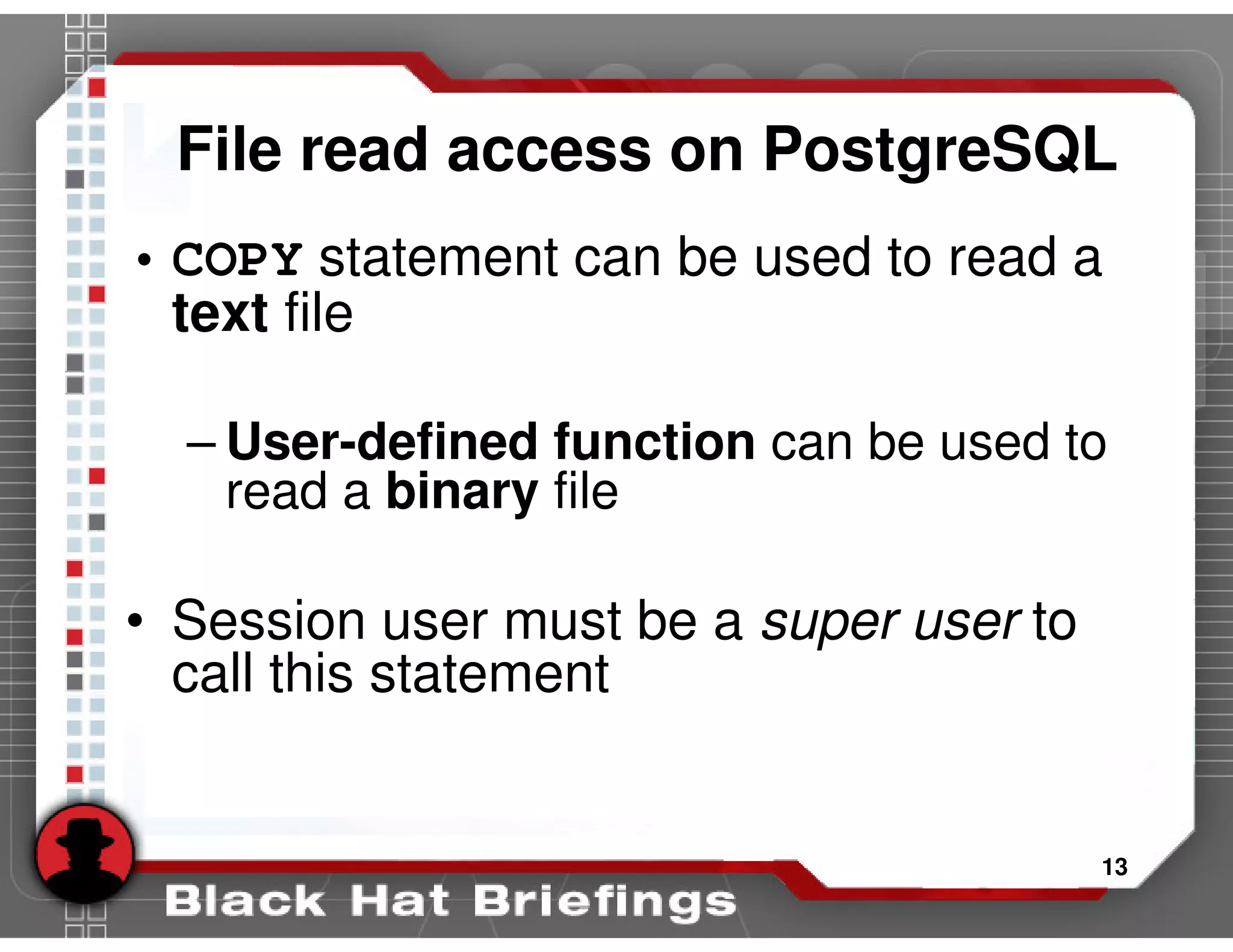 File read access on PostgreSQL

• COPY statement can be used to read a text file

– User-defined function can be used to read a binary file

• Session user must be a super user to call this statement

13

Black Hat Briefings